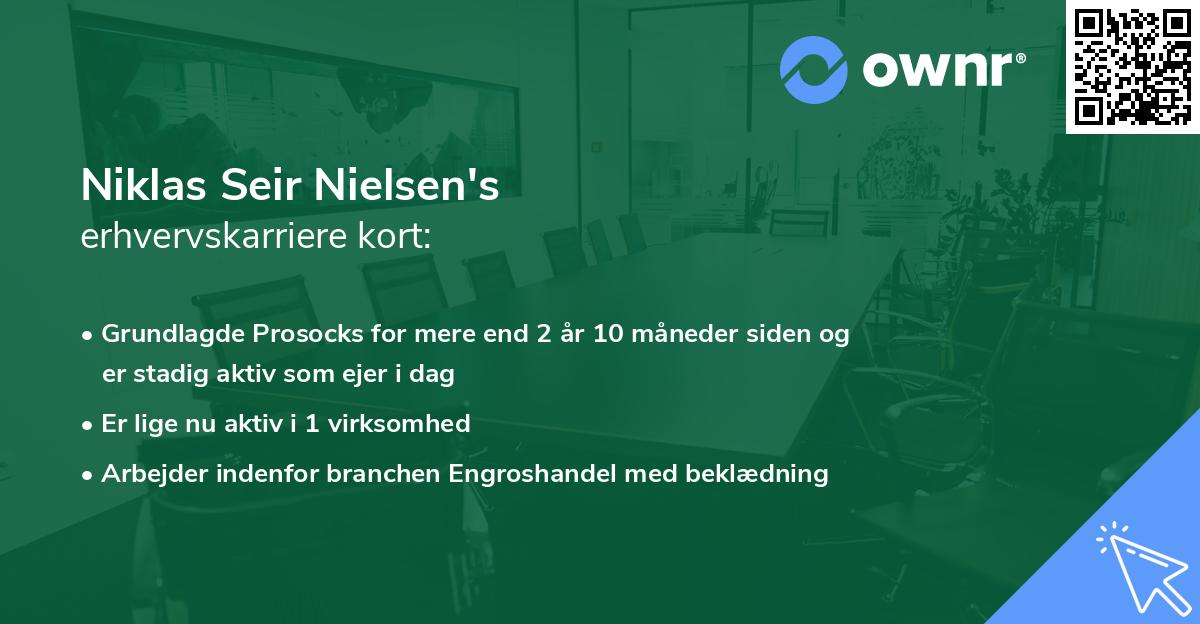 ownr®

Niklas Seir Nielsen's
erhvervskarriere kort:

• Grundlagde Prosocks for mere end 2 år 10 måneder siden og er stadig aktiv som ejer i dag

• Er lige nu aktiv i 1 virksomhed

• Arbejder indenfor branchen Engroshandel med beklædning